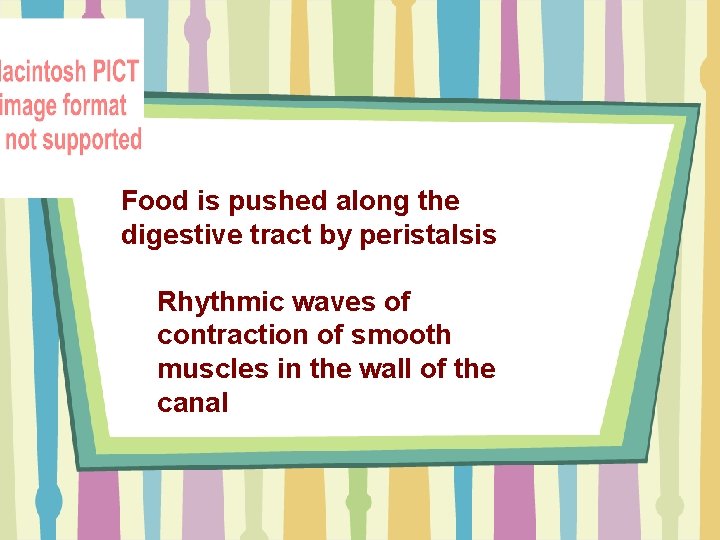 lacintosh PICT
image format
not supported

Food is pushed along the digestive tract by peristalsis

Rhythmic waves of contraction of smooth muscles in the wall of the canal